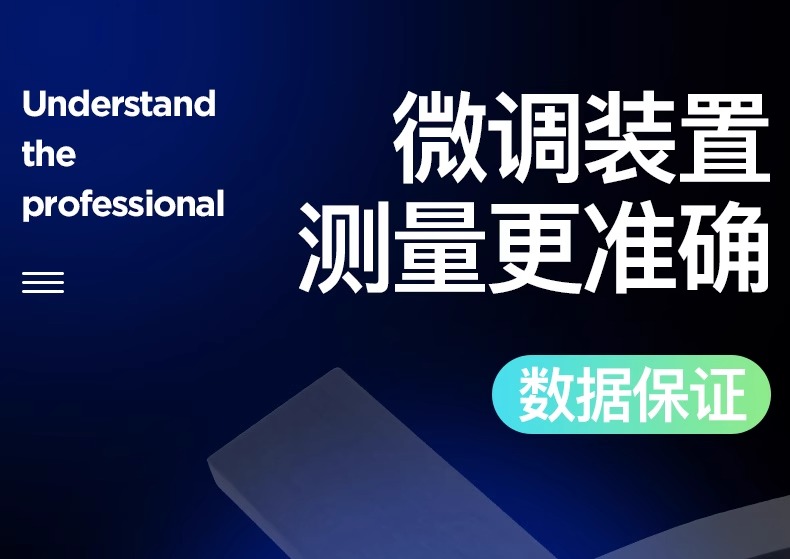 Understand the professional

微调装置
测量更准确

数据保证